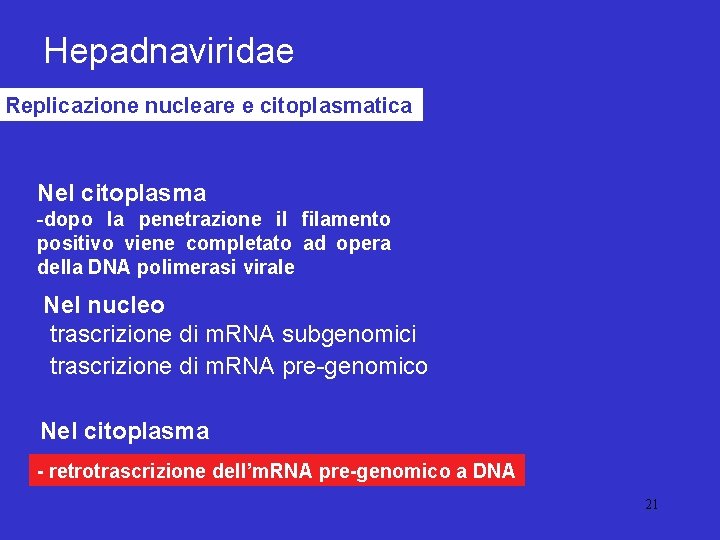 Hepadnaviridae

Replicazione nucleare e citoplasmatica

Nel citoplasma
-dopo la penetrazione il filamento positivo viene completato ad opera della DNA polimerasi virale

Nel nucleo
trascrizione di mRNA subgenomici
trascrizione di mRNA pre-genomico

Nel citoplasma

- retrotrascrizione dell'mRNA pre-genomico a DNA

21